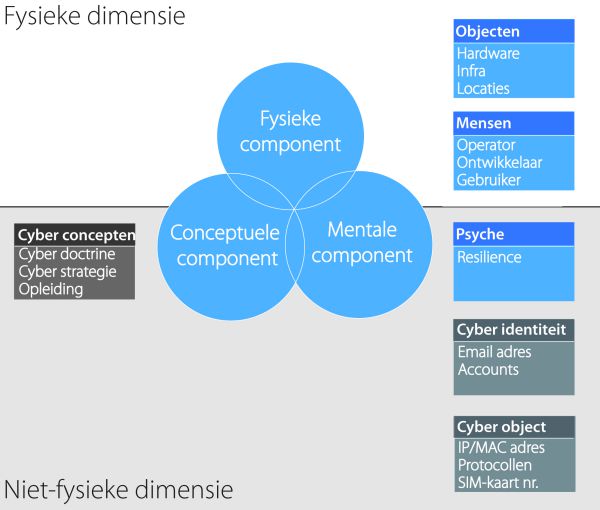 Fysieke dimensie

Objecten
Hardware
Infra
Locaties

Mensen
Operator
Ontwikkelaar
Gebruiker

Fysieke component

Conceptuele component

Mentale component

Cyber concepten
Cyber doctrine
Cyber strategie
Opleiding

Psyche
Resilience

Cyber identiteit
Email adres
Accounts

Cyber object
IP/MAC adres
Protocollen
SIM-kaart nr.

Niet-fysieke dimensie